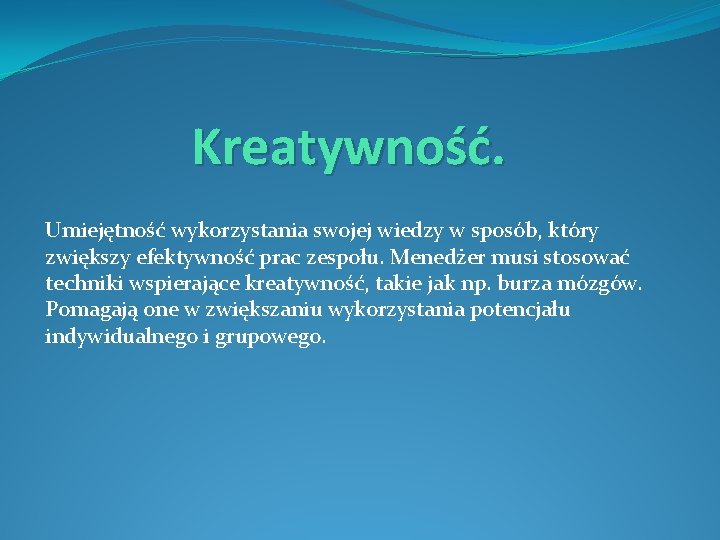 Kreatywność.

Umiejętność wykorzystania swojej wiedzy w sposób, który zwiększy efektywność prac zespołu. Menedżer musi stosować techniki wspierające kreatywność, takie jak np. burza mózgów. Pomagają one w zwiększaniu wykorzystania potencjału indywidualnego i grupowego.